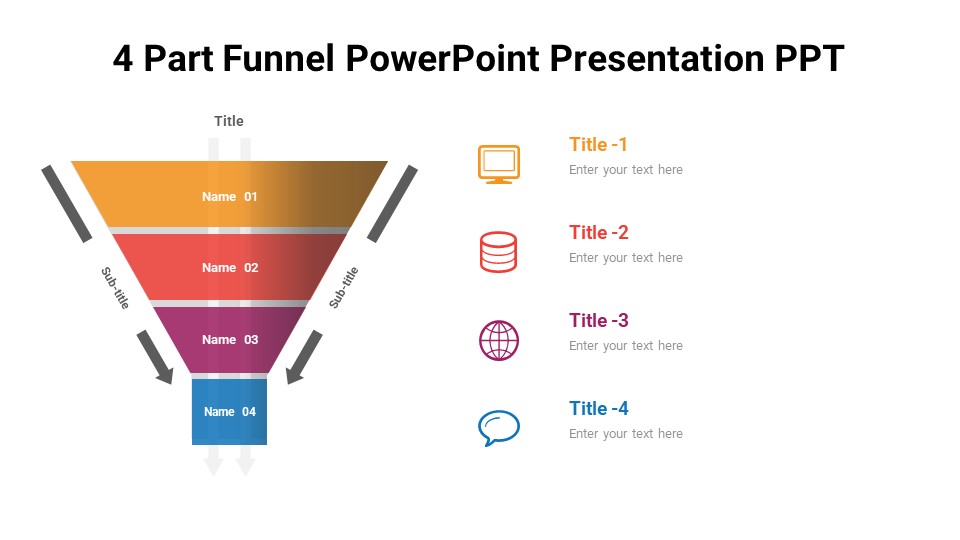 4 Part Funnel PowerPoint Presentation PPT

Title

Name 01

Name 02

Name 03

Name 04

Sub-title

Sub-title

Title -1
Enter your text here

Title -2
Enter your text here

Title -3
Enter your text here

Title -4
Enter your text here